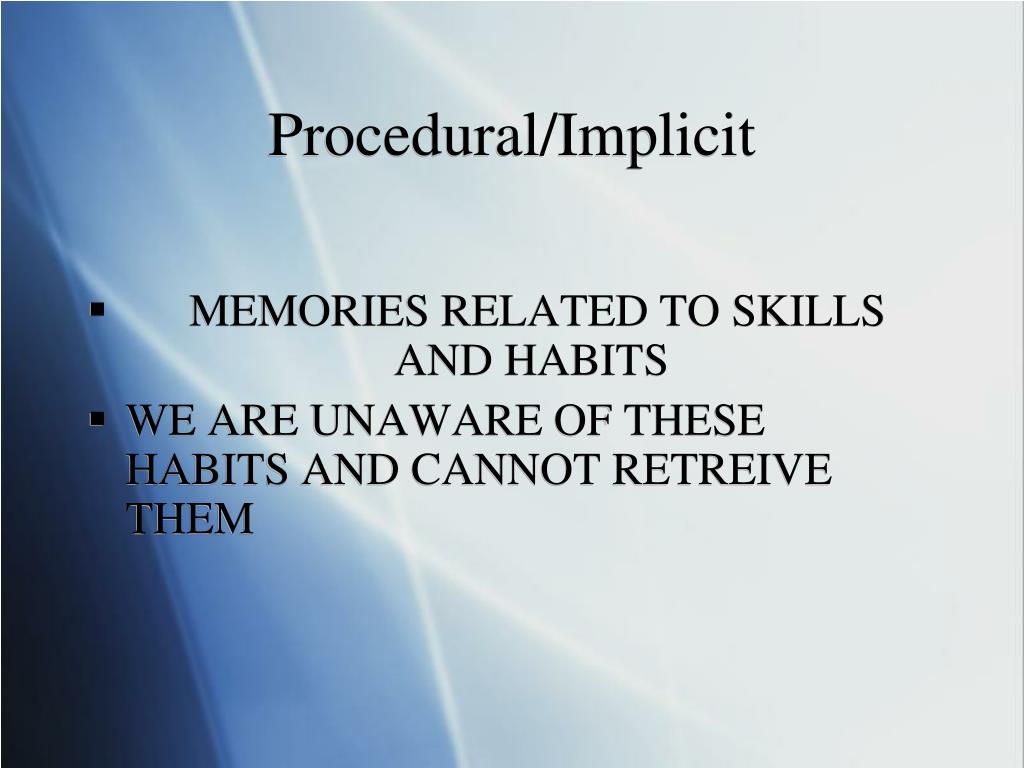 Procedural/Implicit

▪ MEMORIES RELATED TO SKILLS AND HABITS
▪ WE ARE UNAWARE OF THESE HABITS AND CANNOT RETREIVE THEM